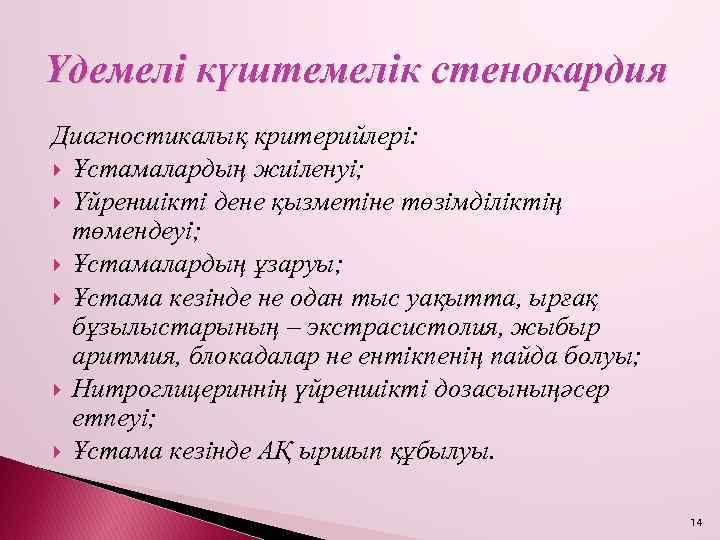 Үдемелі күштемелік стенокардия

Диагностикалық критерийлері:

Ұстамалардың жиіленуі;

Үйреншікті дене қызметіне төзімділіктің төмендеуі;

Ұстамалардың ұзаруы;

Ұстама кезінде не одан тыс уақытта, ырғақ бұзылыстарының – экстрасистолия, жыбыр аритмия, блокадалар не ентікпенің пайда болуы;

Нитроглицериннің үйреншікті дозасыныңәсер етпеуі;

Ұстама кезінде АҚ ыршып құбылуы.

14